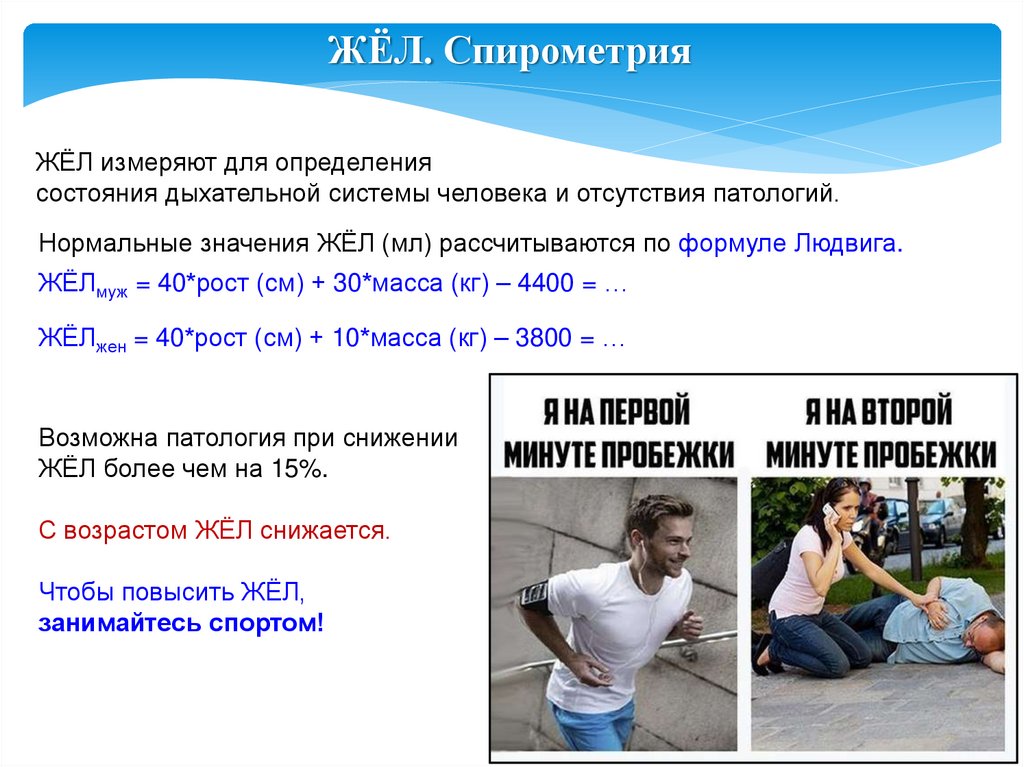 ЖЁЛ. Спирометрия

ЖЁЛ измеряют для определения состояния дыхательной системы человека и отсутствия патологий.

Нормальные значения ЖЁЛ (мл) рассчитываются по формуле Людвига.

ЖЁЛ$_{муж}$ = 40*рост (см) + 30*масса (кг) – 4400 = …

ЖЁЛ$_{жен}$ = 40*рост (см) + 10*масса (кг) – 3800 = …

Возможна патология при снижении ЖЁЛ более чем на 15%.

С возрастом ЖЁЛ снижается.

Чтобы повысить ЖЁЛ, занимайтесь спортом!

Я НА ПЕРВОЙ МИНУТЕ ПРОБЕЖКИ

Я НА ВТОРОЙ МИНУТЕ ПРОБЕЖКИ